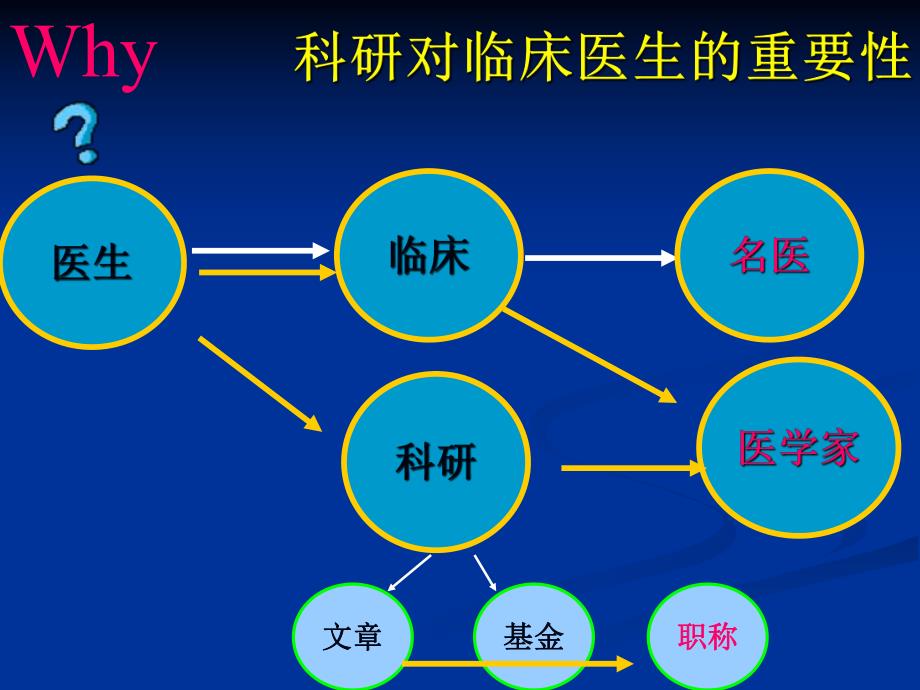 Why

科研对临床医生的重要性

医生

临床

名医

科研

医学家

文章

基金

职称